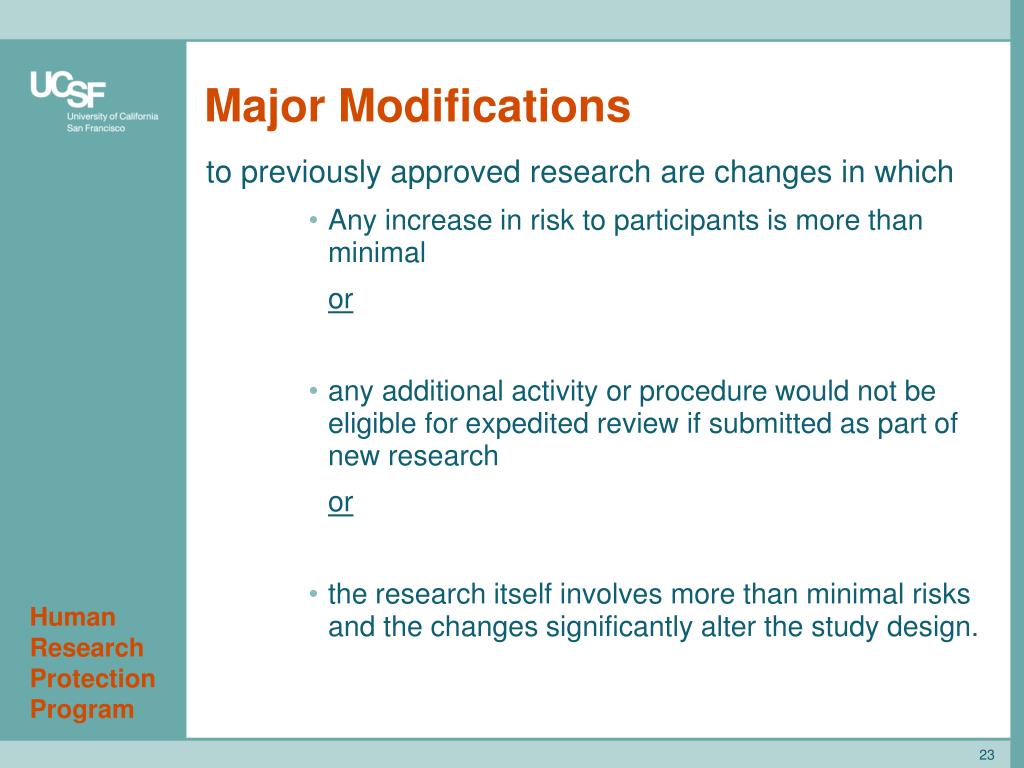 UCSF
University of California
San Francisco

Major Modifications

to previously approved research are changes in which

• Any increase in risk to participants is more than minimal

or

• any additional activity or procedure would not be eligible for expedited review if submitted as part of new research

or

• the research itself involves more than minimal risks and the changes significantly alter the study design.

Human Research Protection Program

23